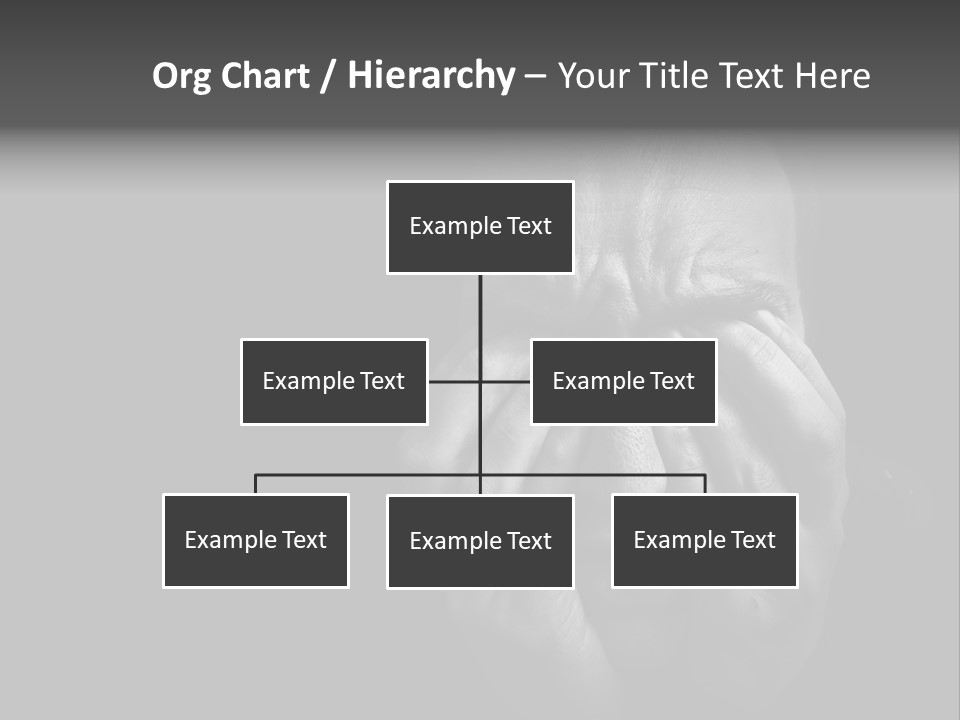 Org Chart / Hierarchy – Your Title Text Here

Example Text

Example Text

Example Text

Example Text

Example Text

Example Text